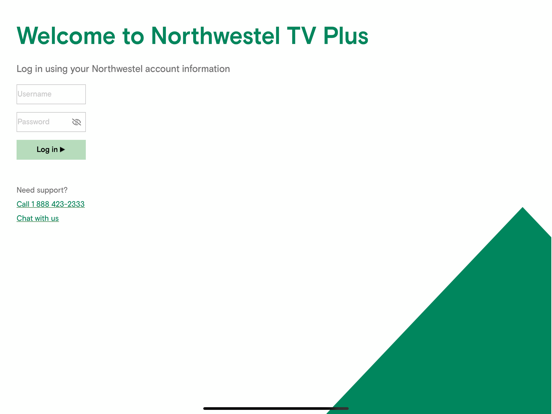 Welcome to Northwestel TV Plus

Log in using your Northwestel account information

Username

Password

Log in ▶

Need support?

Call 1 888 423-2333

Chat with us